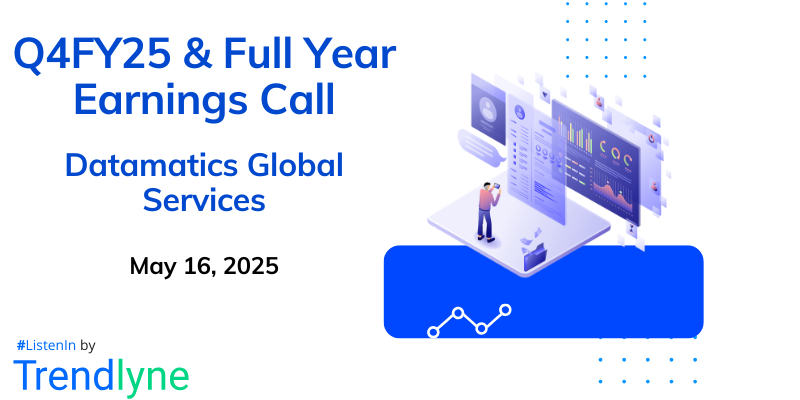 Q4FY25 & Full Year Earnings Call

Datamatics Global Services

May 16, 2025

#ListenIn by

Trendlyne